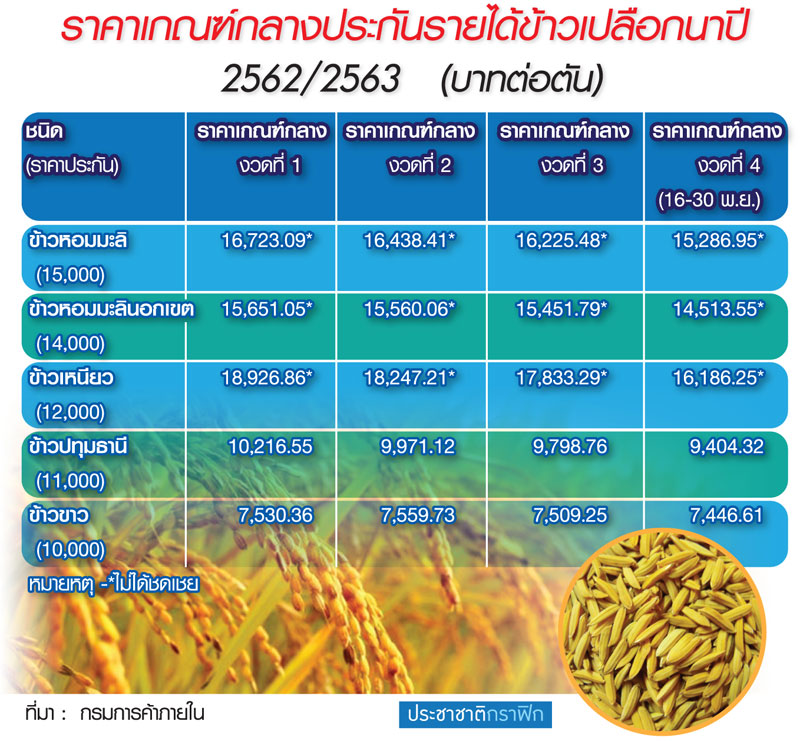 ราคาเกณฑ์กลางประกันรายได้ข้าวเปลือกนาปี

2562/2563 (บาทต่อตัน)

| ชนิด (ราคาประกัน) | ราคาเกณฑ์กลาง งวดที่ 1 | ราคาเกณฑ์กลาง งวดที่ 2 | ราคาเกณฑ์กลาง งวดที่ 3 | ราคาเกณฑ์กลาง งวดที่ 4 (16-30 พ.ย.) |
|---|---|---|---|---|
| ข้าวหอมมะลิ (15,000) | 16,723.09* | 16,438.41* | 16,225.48* | 15,286.95* |
| ข้าวหอมมะลินอกเขต (14,000) | 15,651.05* | 15,560.06* | 15,451.79* | 14,513.55* |
| ข้าวเหนียว (12,000) | 18,926.86* | 18,247.21* | 17,833.29* | 16,186.25* |
| ข้าวปทุมธานี (11,000) | 10,216.55 | 9,971.12 | 9,798.76 | 9,404.32 |
| ข้าวขาว (10,000) | 7,530.36 | 7,559.73 | 7,509.25 | 7,446.61 |

หมายเหตุ -*ไม่ได้ชดเชย

ที่มา : กรมการค้าภายใน

ประชาชาติกราฟิก